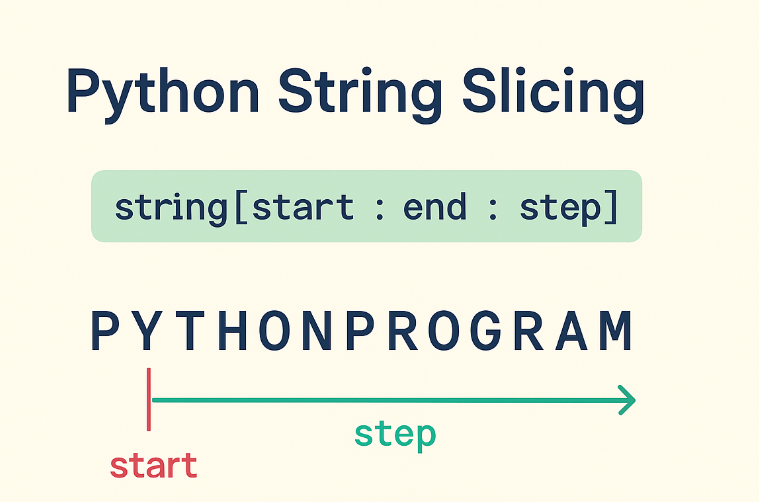 Python String Slicing

string[start : end : step]

PYTHONPROGRAM

step

start